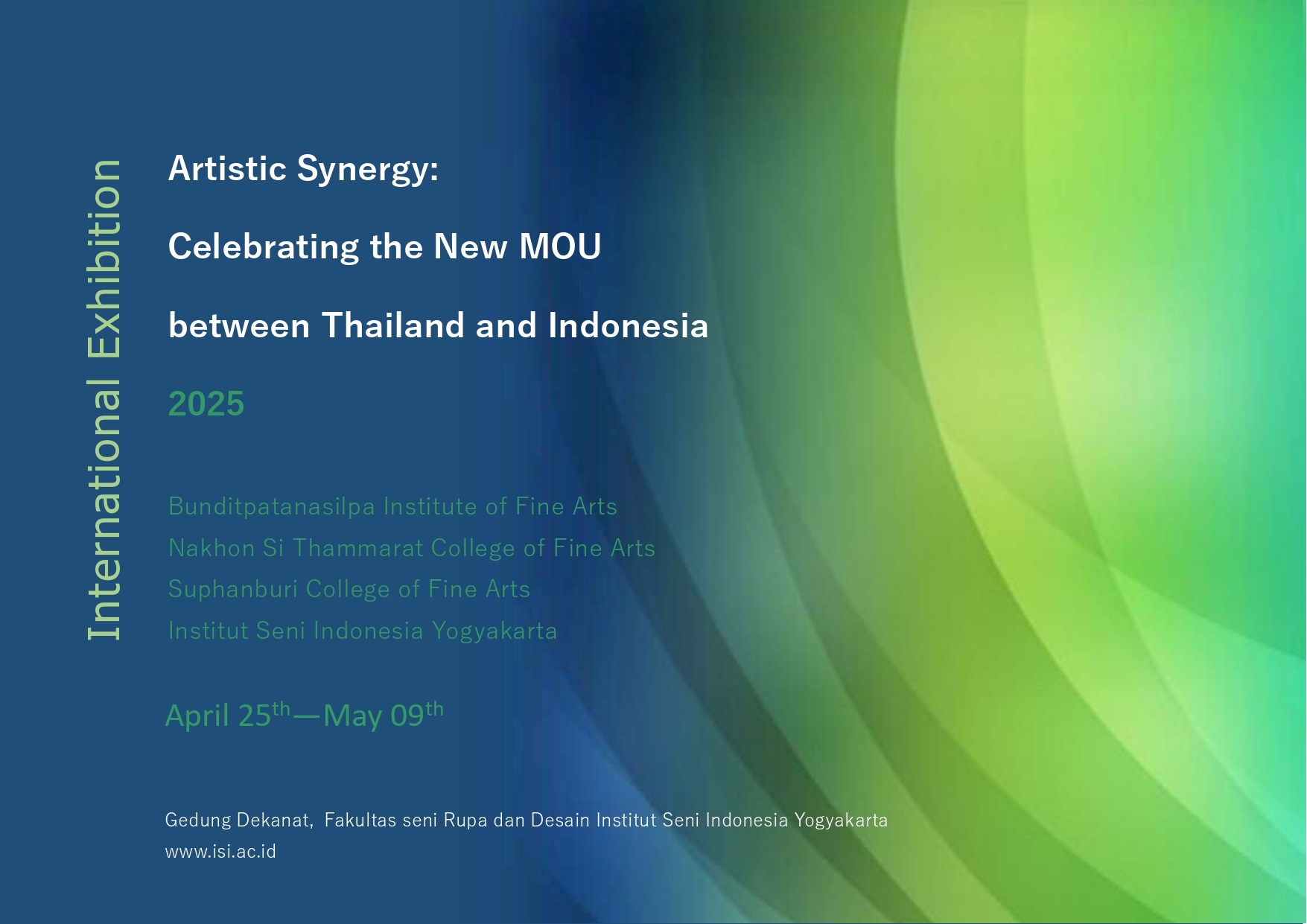 International Exhibition

Artistic Synergy:

Celebrating the New MOU

between Thailand and Indonesia

2025

Bunditpatanasilpa Institute of Fine Arts
Nakhon Si Thammarat College of Fine Arts
Suphanburi College of Fine Arts
Institut Seni Indonesia Yogyakarta

April 25$^{th}$—May 09$^{th}$

Gedung Dekanat, Fakultas seni Rupa dan Desain Institut Seni Indonesia Yogyakarta
www.isi.ac.id